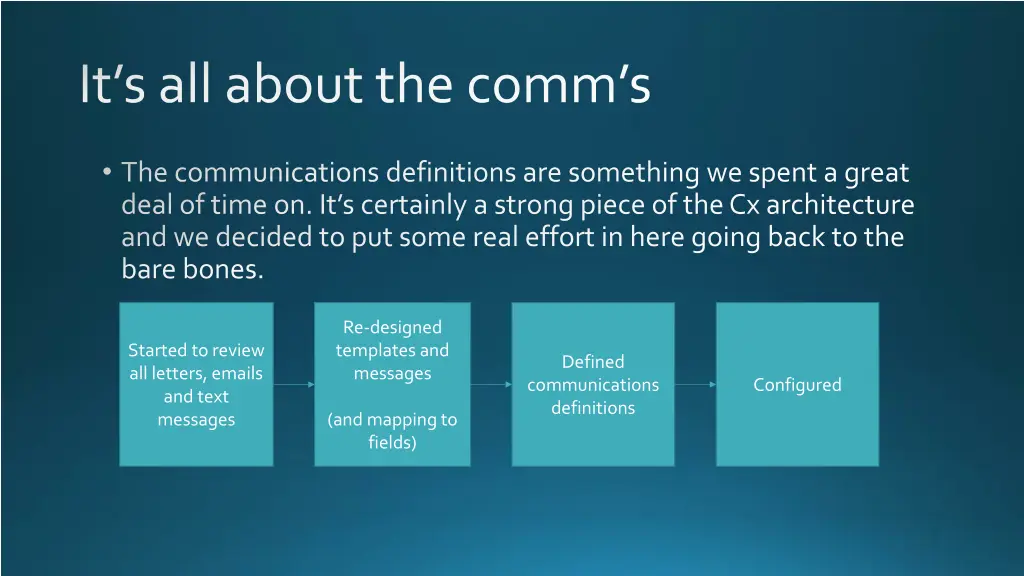 It’s all about the comm’s

• The communications definitions are something we spent a great deal of time on. It’s certainly a strong piece of the Cx architecture and we decided to put some real effort in here going back to the bare bones.

Started to review all letters, emails and text messages

Re-designed templates and messages

(and mapping to fields)

Defined communications definitions

Configured